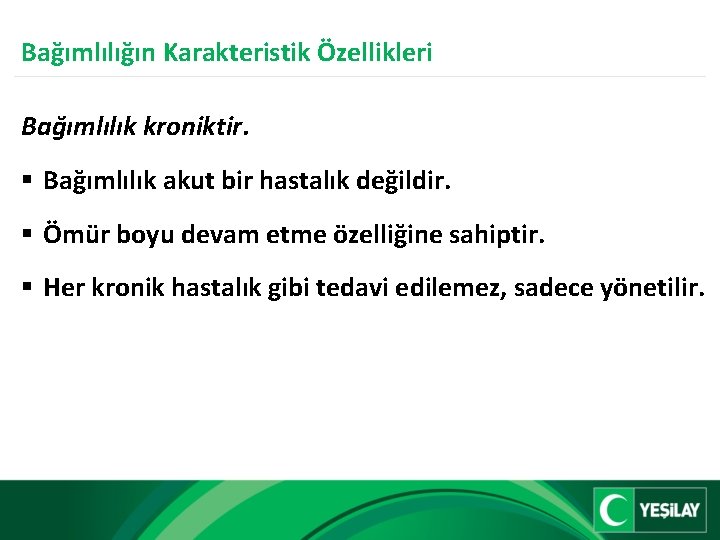 Bağımlılığın Karakteristik Özellikleri

Bağımlılık kroniktir.

▪ Bağımlılık akut bir hastalık değildir.

▪ Ömür boyu devam etme özelliğine sahiptir.

▪ Her kronik hastalık gibi tedavi edilemez, sadece yönetilir.

YEŞİLAY